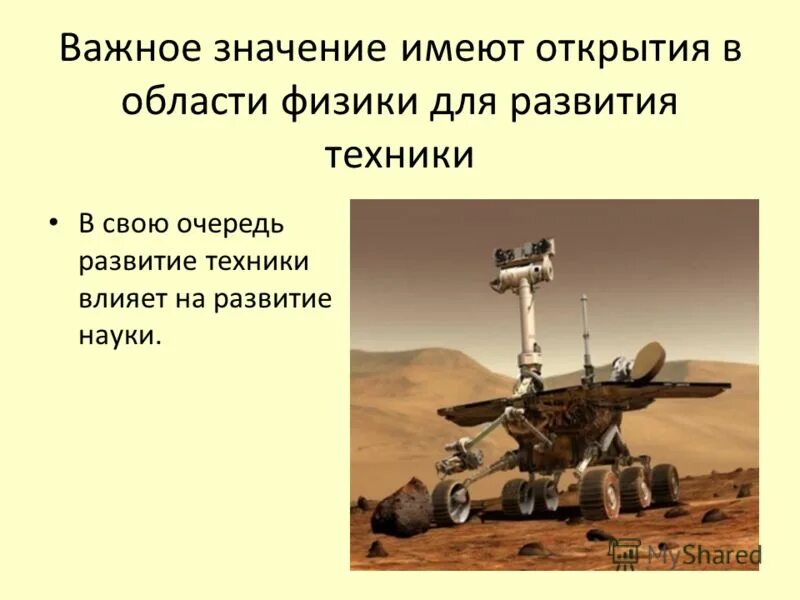 Важное значение имеют открытия в области физики для развития техники

• В свою очередь развитие техники влияет на развитие науки.

MyShared